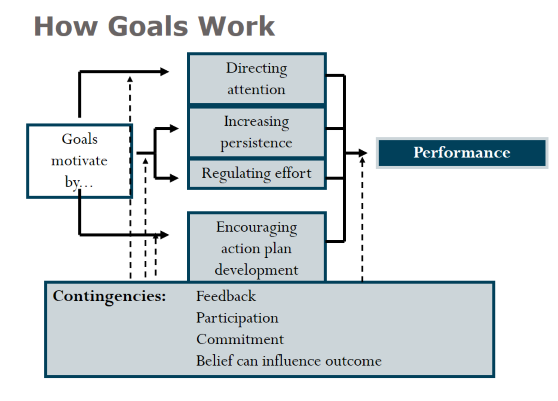 How Goals Work

Goals motivate by…

Directing attention

Increasing persistence

Regulating effort

Encouraging action plan development

Performance

Contingencies: Feedback
Participation
Commitment
Belief can influence outcome